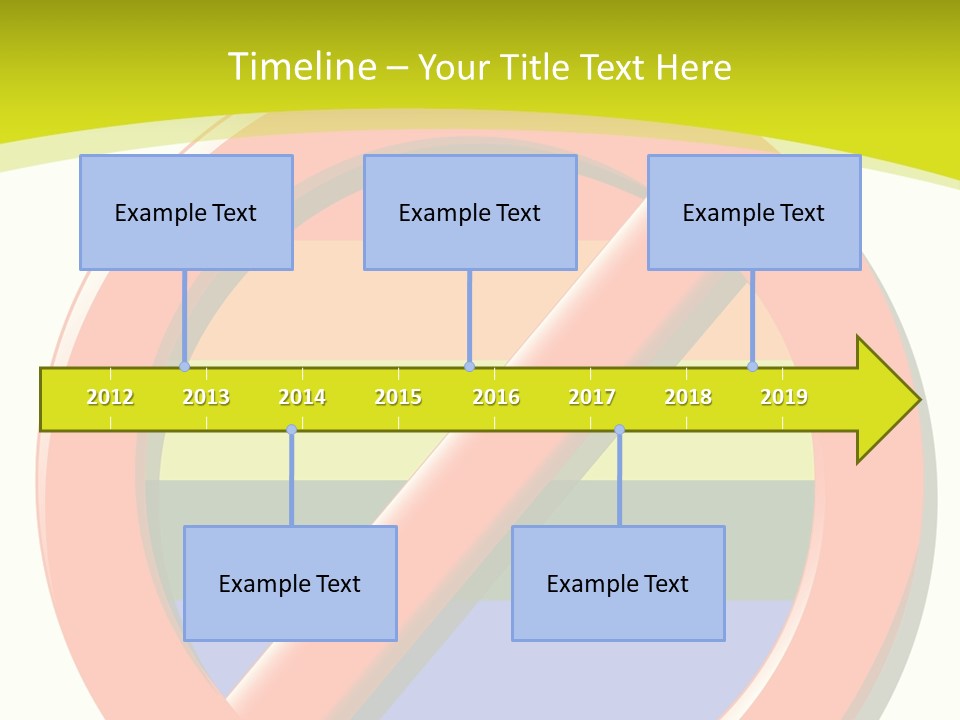 Timeline – Your Title Text Here

Example Text

Example Text

Example Text

2012 2013 2014 2015 2016 2017 2018 2019

Example Text

Example Text